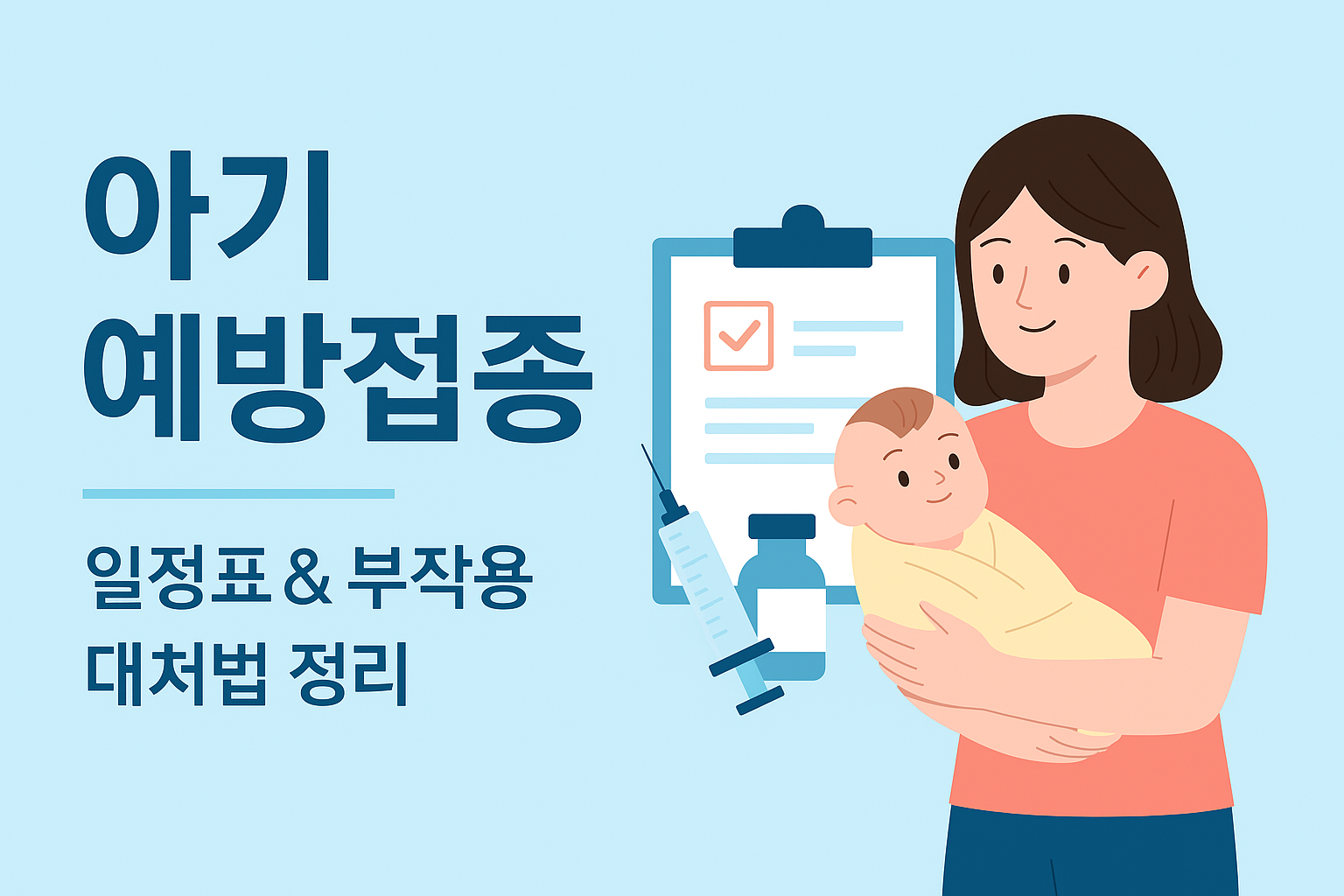 아기
예방접종

일정표 & 부작용
대처법 정리